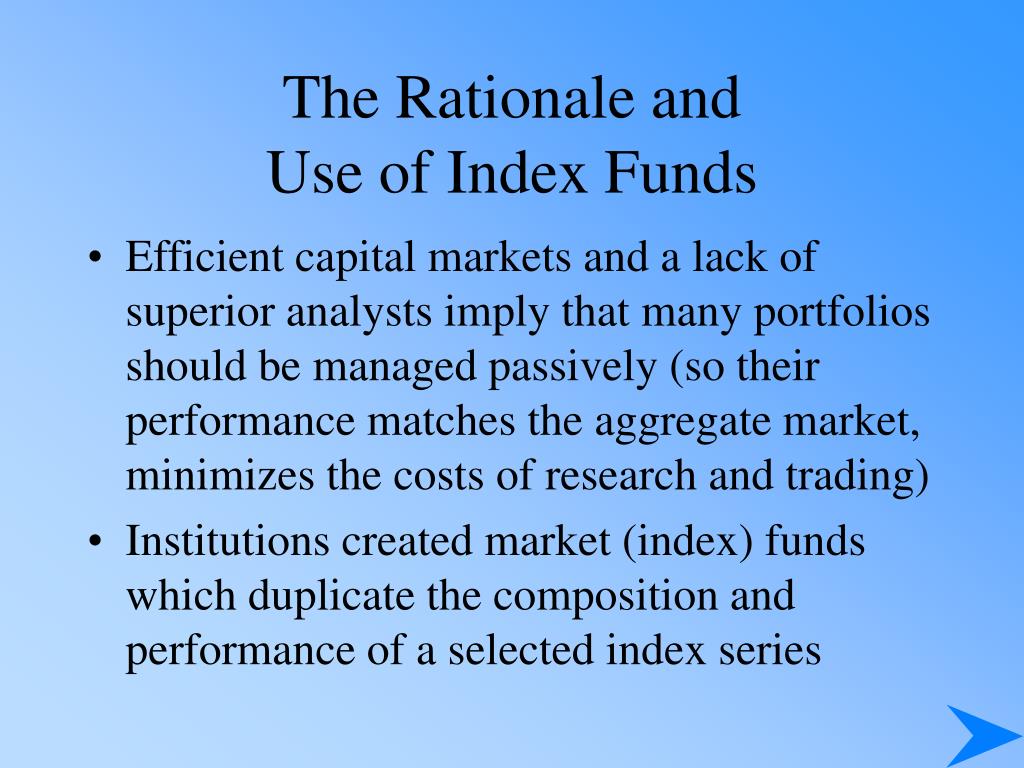 The Rationale and
Use of Index Funds

• Efficient capital markets and a lack of superior analysts imply that many portfolios should be managed passively (so their performance matches the aggregate market, minimizes the costs of research and trading)

• Institutions created market (index) funds which duplicate the composition and performance of a selected index series